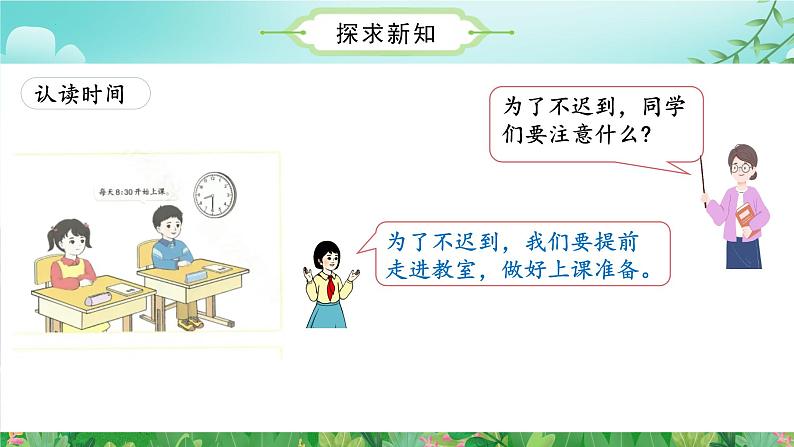 探求新知

认读时间

每天8:30开始上课。

为了不迟到，同学们要注意什么？

为了不迟到，我们要提前走进教室，做好上课准备。